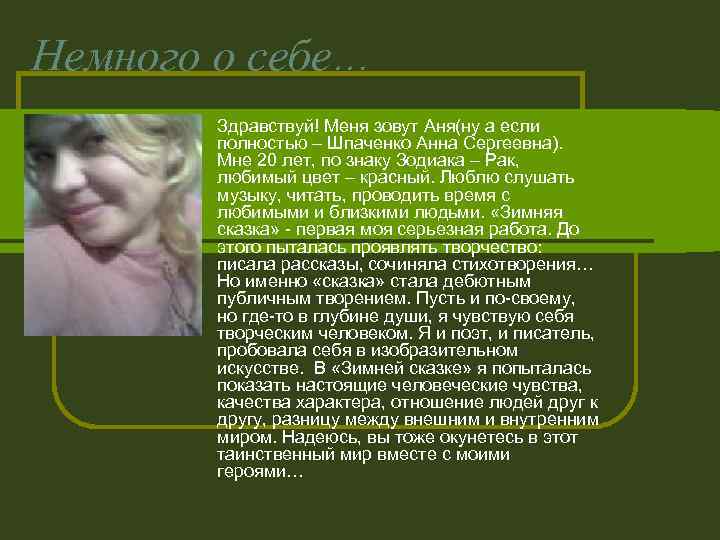 Немного о себе…

Здравствуй! Меня зовут Аня(ну а если полностью – Шпаченко Анна Сергеевна). Мне 20 лет, по знаку Зодиака – Рак, любимый цвет – красный. Люблю слушать музыку, читать, проводить время с любимыми и близкими людьми. «Зимняя сказка» - первая моя серьезная работа. До этого пыталась проявлять творчество: писала рассказы, сочиняла стихотворения… Но именно «сказка» стала дебютным публичным творением. Пусть и по-своему, но где-то в глубине души, я чувствую себя творческим человеком. Я и поэт, и писатель, пробовала себя в изобразительном искусстве. В «Зимней сказке» я попыталась показать настоящие человеческие чувства, качества характера, отношение людей друг к другу, разницу между внешним и внутренним миром. Надеюсь, вы тоже окунетесь в этот таинственный мир вместе с моими героями…